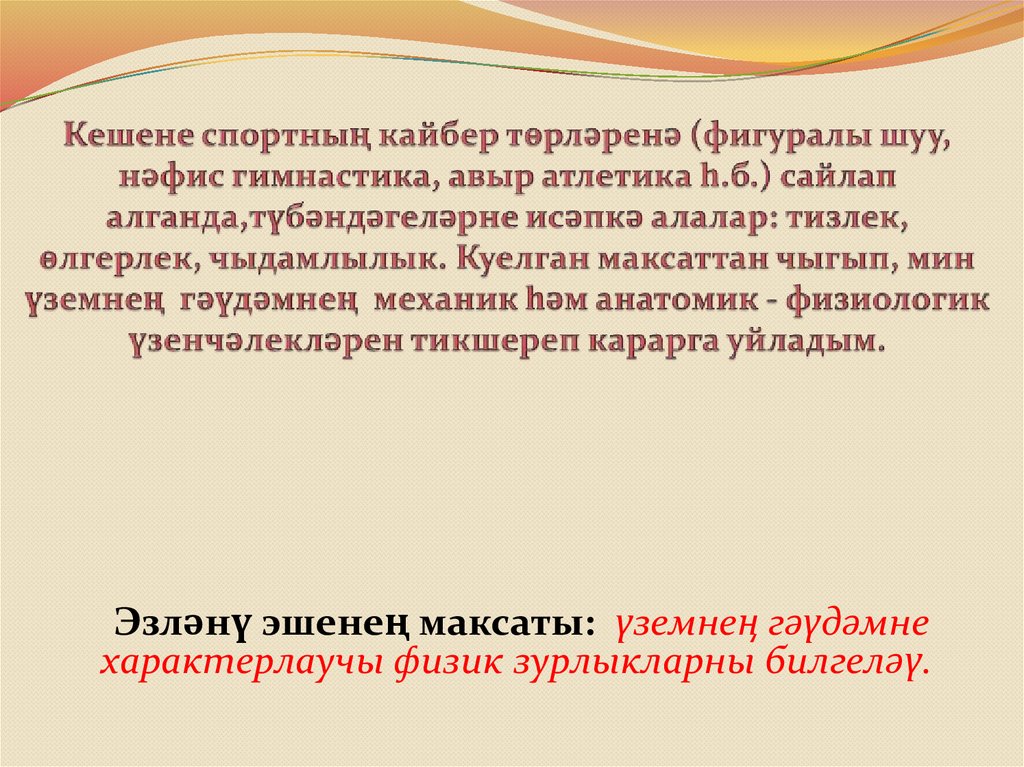 Кешене спортның кайбер төрләренә (фигуралы шуу, нәфис гимнастика, авыр атлетика һ.б.) сайлап алганда,түбәндәгеләрне исәпкә алалар: тизлек, өлгерлек, чыдамлылык. Куелган максаттан чыгып, мин үземнең гәүдәмнең механик һәм анатомик - физиологик үзенчәлекләрен тикшереп карарга уйладым.

Эзләнү эшенең максаты: үземнең гәүдәмне характерлаучы физик зурлыкларны билгеләү.